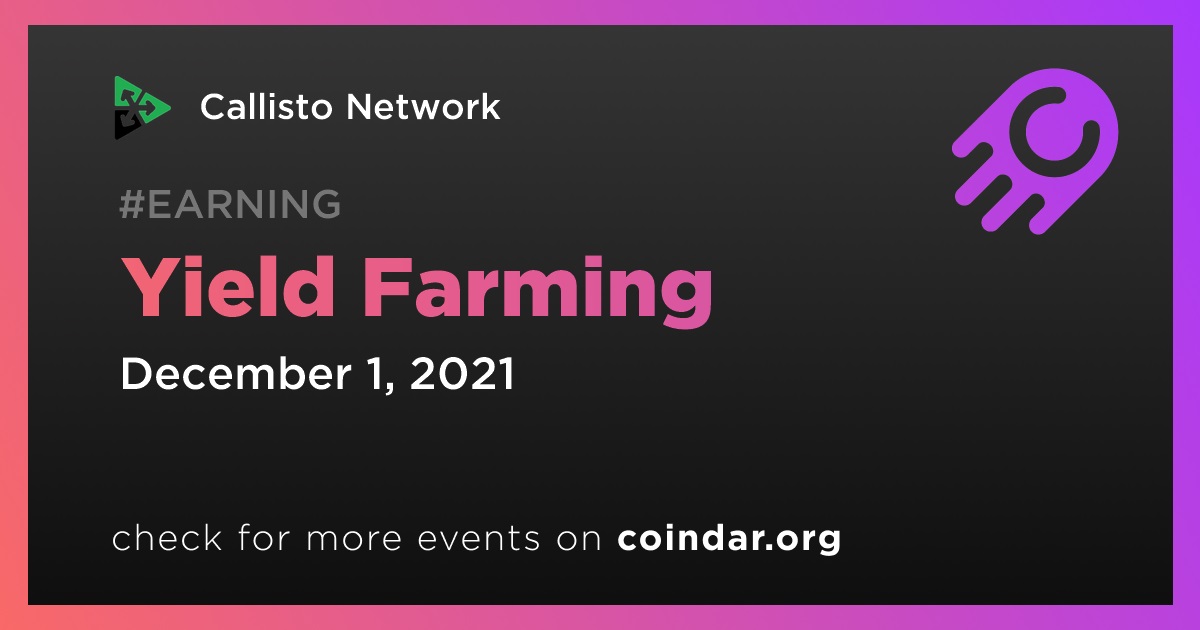 Callisto Network

#EARNING

Yield Farming

December 1, 2021

check for more events on coindar.org